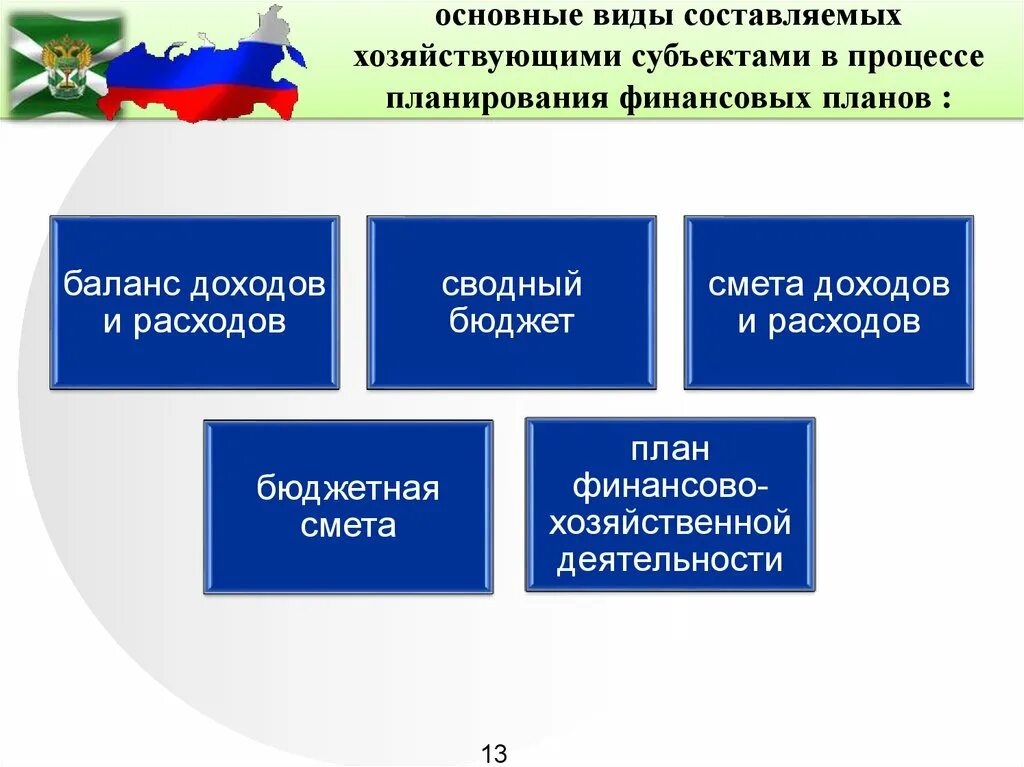 основные виды составляемых хозяйствующими субъектами в процессе планирования финансовых планов :

баланс доходов и расходов

сводный бюджет

смета доходов и расходов

бюджетная смета

план финансово-хозяйственной деятельности

13